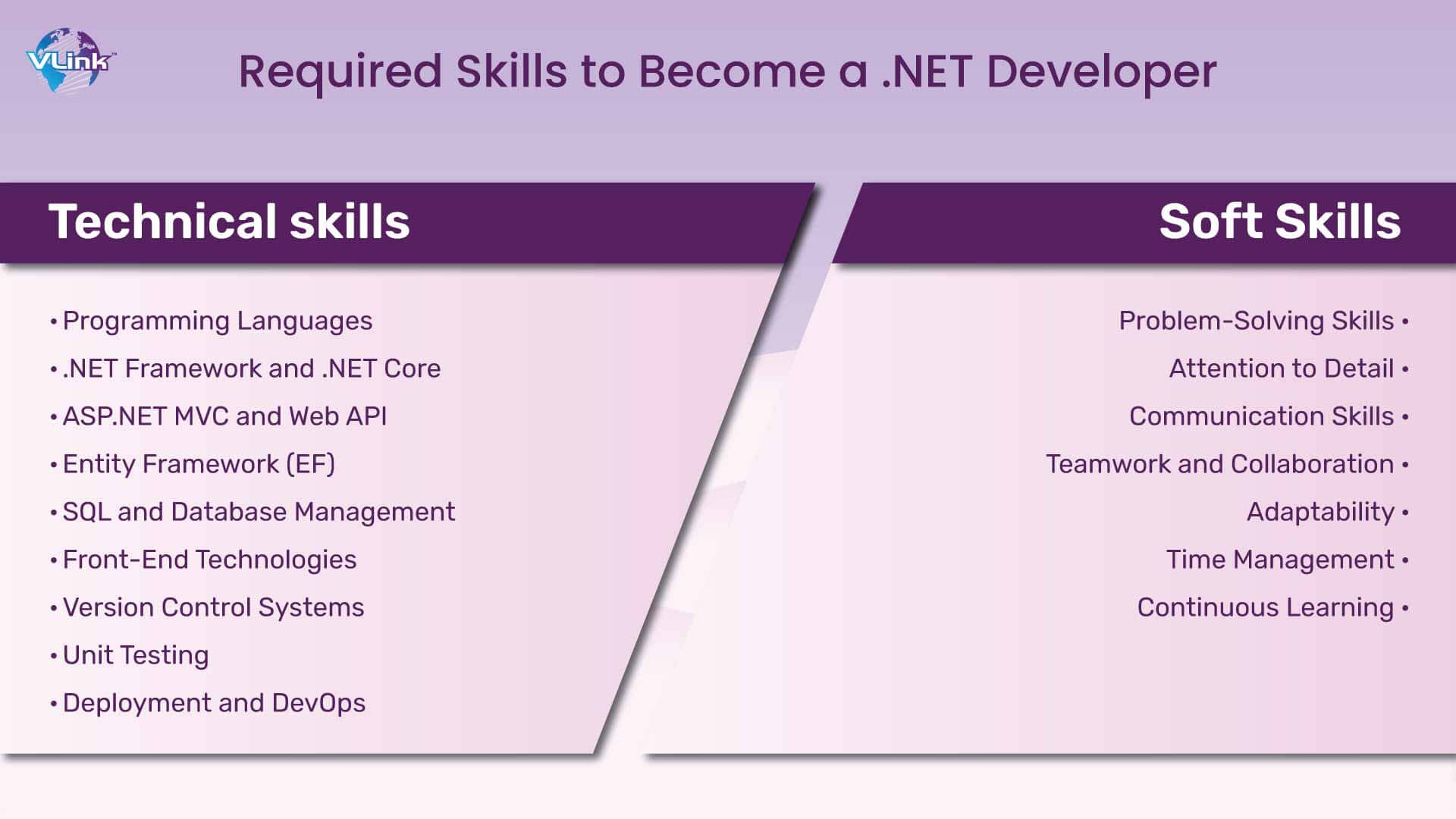 VLink™

Required Skills to Become a .NET Developer

Technical skills

• Programming Languages
• .NET Framework and .NET Core
• ASP.NET MVC and Web API
• Entity Framework (EF)
• SQL and Database Management
• Front-End Technologies
• Version Control Systems
• Unit Testing
• Deployment and DevOps

Soft Skills

Problem-Solving Skills •
Attention to Detail •
Communication Skills •
Teamwork and Collaboration •
Adaptability •
Time Management •
Continuous Learning •